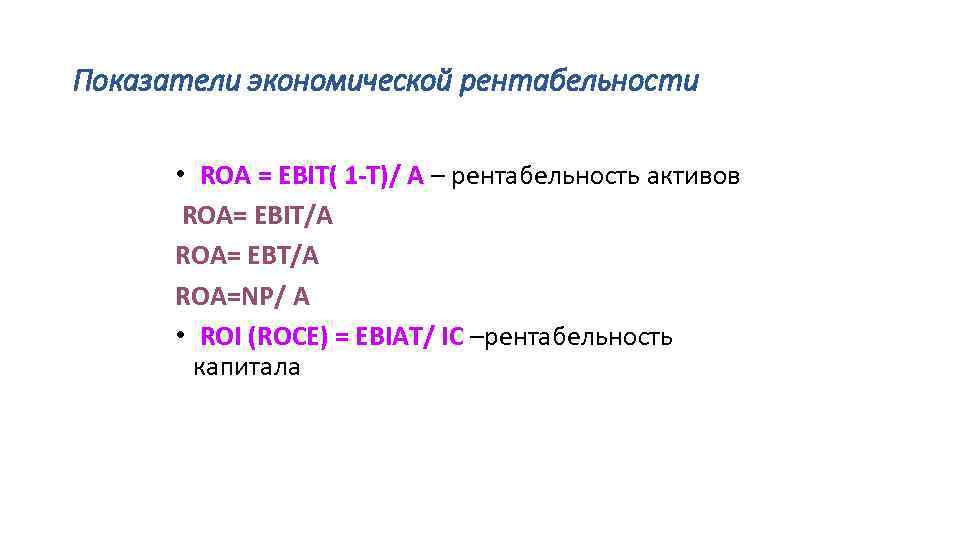 Показатели экономической рентабельности

• ROA = EBIT( 1-T)/ A – рентабельность активов

ROA= EBIT/A

ROA= EBT/A

ROA=NP/ A

• ROI (ROCE) = EBIAT/ IC –рентабельность капитала